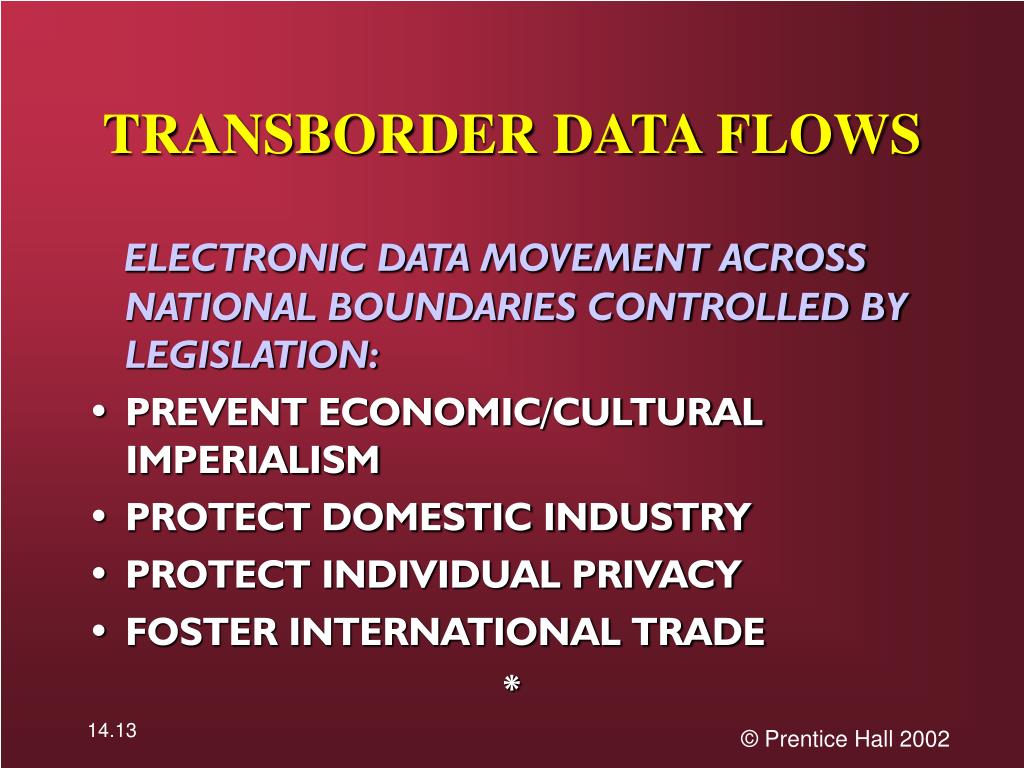 TRANSBORDER DATA FLOWS

ELECTRONIC DATA MOVEMENT ACROSS NATIONAL BOUNDARIES CONTROLLED BY LEGISLATION:

• PREVENT ECONOMIC/CULTURAL IMPERIALISM
• PROTECT DOMESTIC INDUSTRY
• PROTECT INDIVIDUAL PRIVACY
• FOSTER INTERNATIONAL TRADE

*

14.13

© Prentice Hall 2002